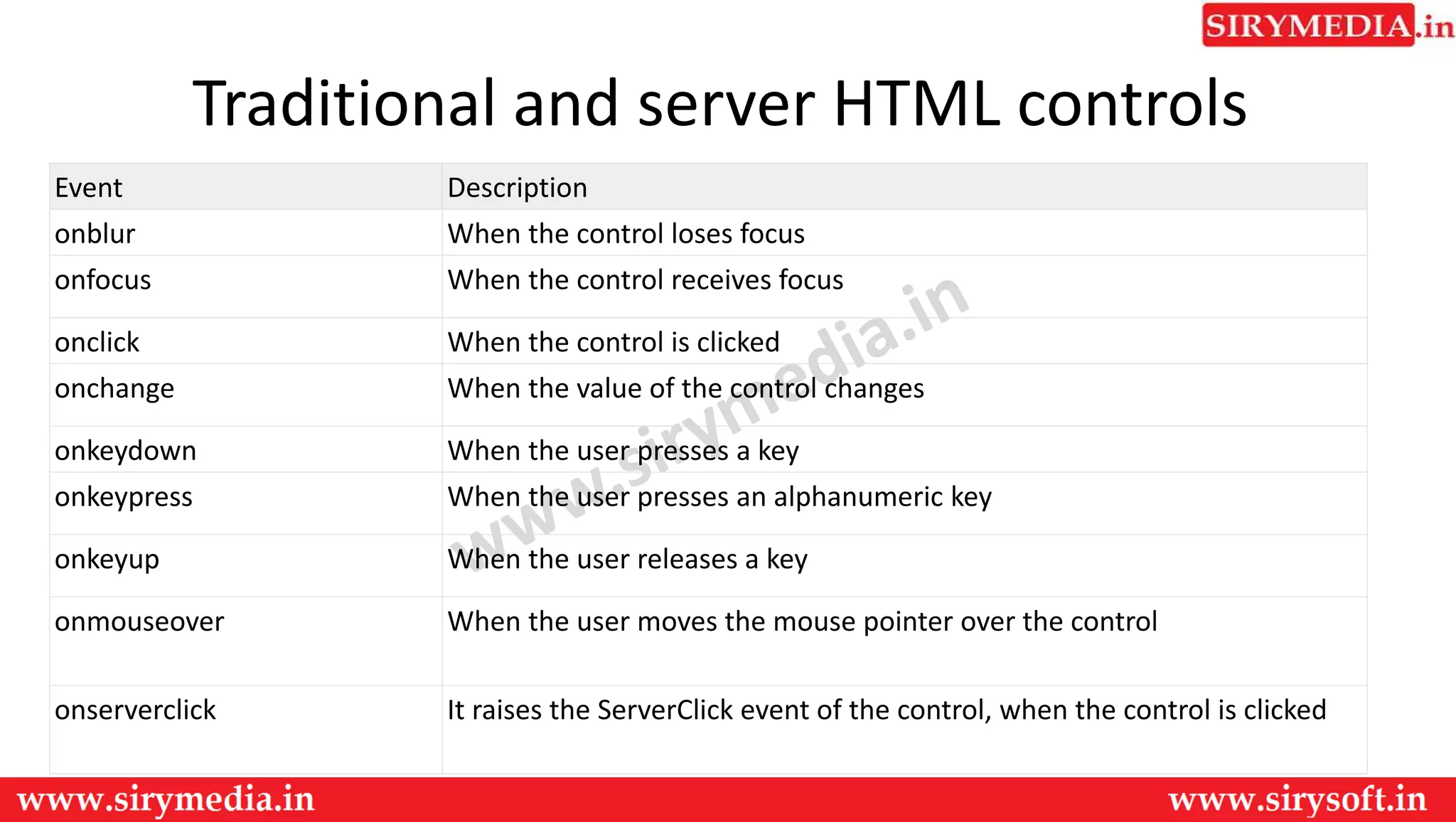 SIRYMEDIA.in

Traditional and server HTML controls

| Event | Description |
|---|---|
| onblur | When the control loses focus |
| onfocus | When the control receives focus |
| onclick | When the control is clicked |
| onchange | When the value of the control changes |
| onkeydown | When the user presses a key |
| onkeypress | When the user presses an alphanumeric key |
| onkeyup | When the user releases a key |
| onmouseover | When the user moves the mouse pointer over the control |
| onserverclick | It raises the ServerClick event of the control, when the control is clicked |

www.sirymedia.in

www.sirymedia.in www.sirysoft.in